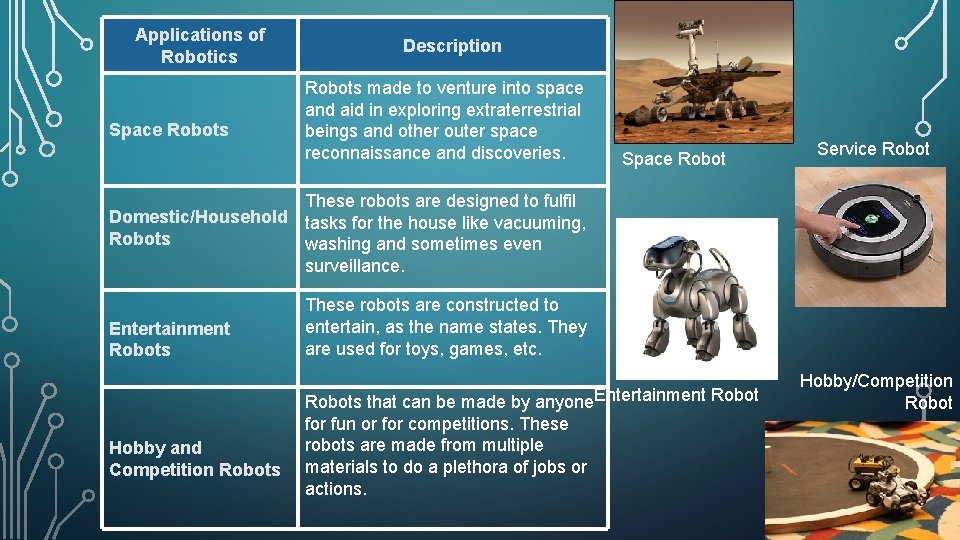 | Applications of Robotics | Description |
|---|---|
| Space Robots | Robots made to venture into space and aid in exploring extraterrestrial beings and other outer space reconnaissance and discoveries. |
| Domestic/Household Robots | These robots are designed to fulfil tasks for the house like vacuuming, washing and sometimes even surveillance. |
| Entertainment Robots | These robots are constructed to entertain, as the name states. They are used for toys, games, etc. |
| Hobby and Competition Robots | Robots that can be made by anyone for fun or for competitions. These robots are made from multiple materials to do a plethora of jobs or actions. |

Space Robot

Service Robot

Entertainment Robot

Hobby/Competition Robot